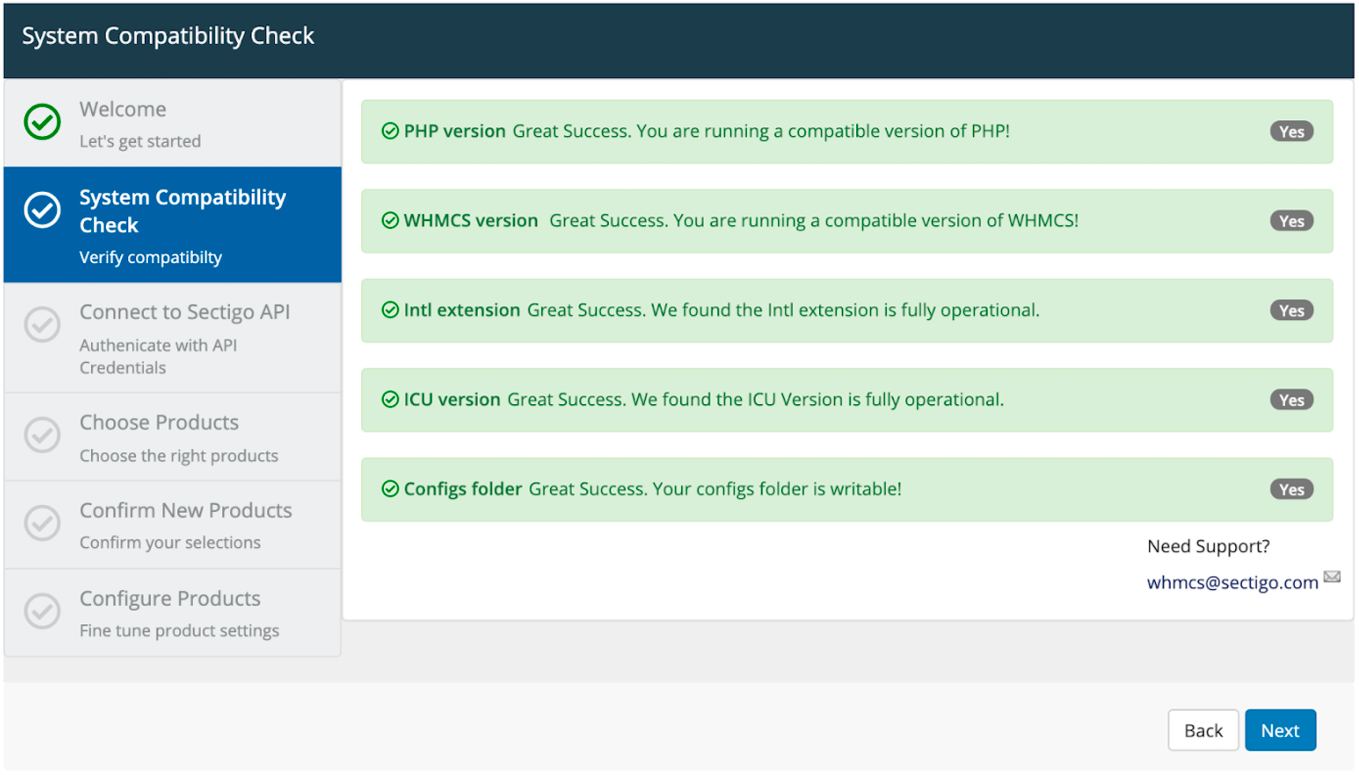 System Compatibility Check

Welcome
Let's get started

System Compatibility Check
Verify compatibilty

Connect to Sectigo API
Authenicate with API Credentials

Choose Products
Choose the right products

Confirm New Products
Confirm your selections

Configure Products
Fine tune product settings

PHP version Great Success. You are running a compatible version of PHP! Yes

WHMCS version Great Success. You are running a compatible version of WHMCS! Yes

Intl extension Great Success. We found the Intl extension is fully operational. Yes

ICU version Great Success. We found the ICU Version is fully operational. Yes

Configs folder Great Success. Your configs folder is writable! Yes

Need Support?
whmcs@sectigo.com

Back
Next